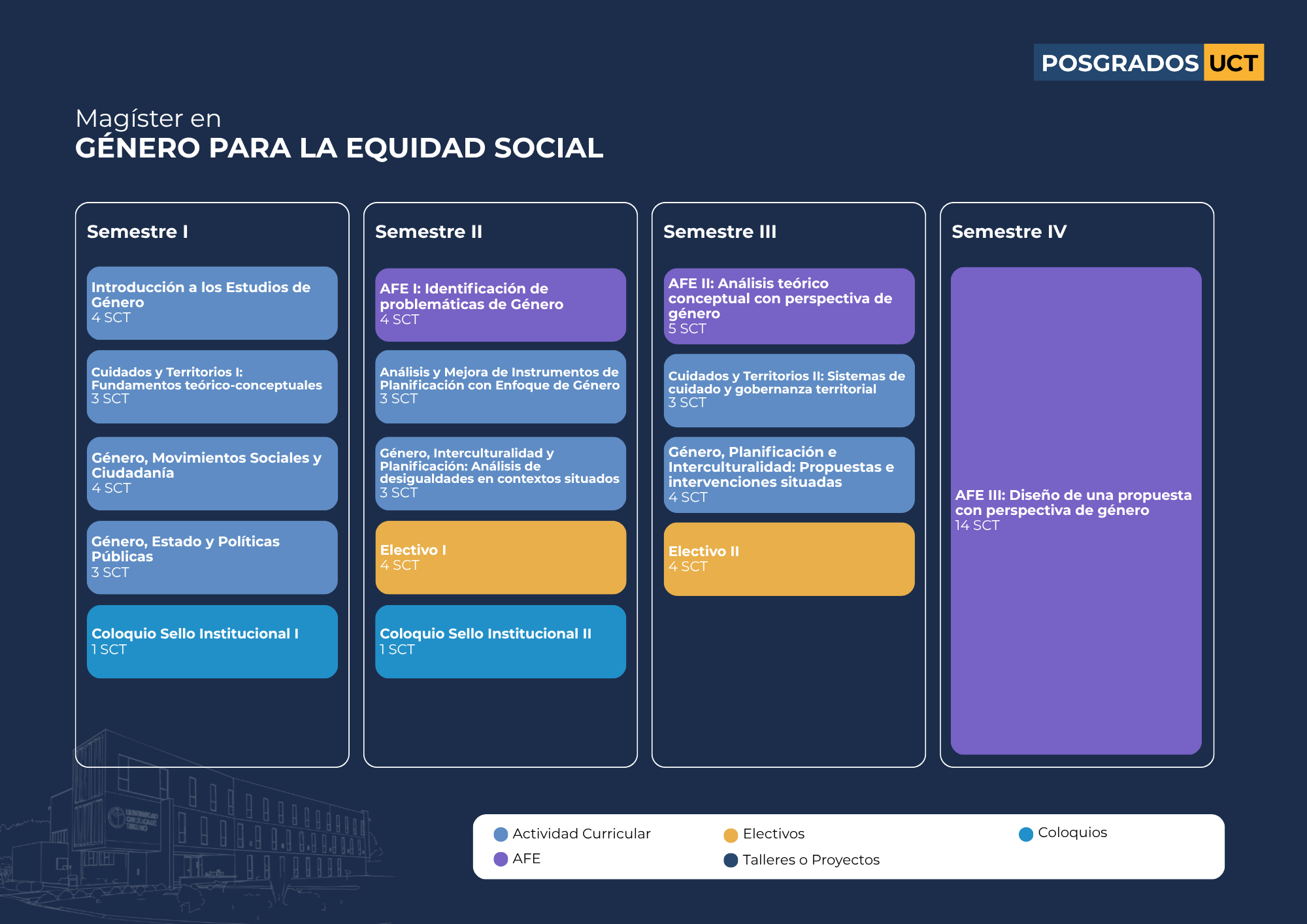 POSGRADOS UCT

Magíster en
GÉNERO PARA LA EQUIDAD SOCIAL

Semestre I

Introducción a los Estudios de Género
4 SCT

Cuidados y Territorios I: Fundamentos teórico-conceptuales
3 SCT

Género, Movimientos Sociales y Ciudadanía
4 SCT

Género, Estado y Políticas Públicas
3 SCT

Coloquio Sello Institucional I
1 SCT

Semestre II

AFE I: Identificación de problemáticas de Género
4 SCT

Análisis y Mejora de Instrumentos de Planificación con Enfoque de Género
3 SCT

Género, Interculturalidad y Planificación: Análisis de desigualdades en contextos situados
3 SCT

Electivo I
4 SCT

Coloquio Sello Institucional II
1 SCT

Semestre III

AFE II: Análisis teórico conceptual con perspectiva de género
5 SCT

Cuidados y Territorios II: Sistemas de cuidado y gobernanza territorial
3 SCT

Género, Planificación e Interculturalidad: Propuestas e intervenciones situadas
4 SCT

Electivo II
4 SCT

Semestre IV

AFE III: Diseño de una propuesta con perspectiva de género
14 SCT

Actividad Curricular
AFE
Electivos
Talleres o Proyectos
Coloquios